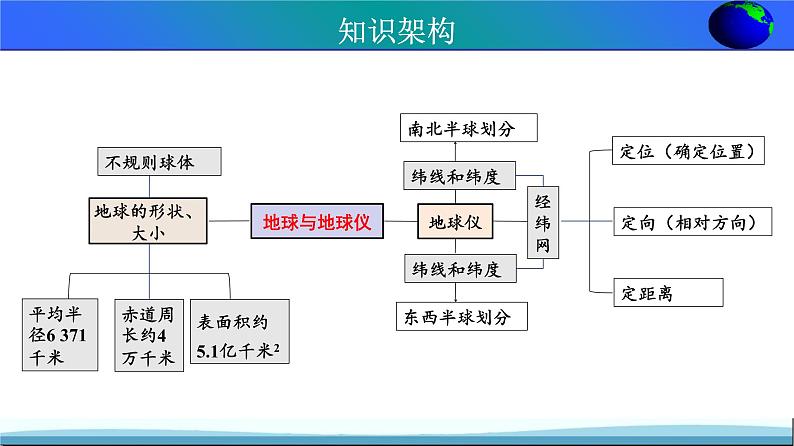 知识架构

不规则球体

地球的形状、大小

平均半径6 371千米

赤道周长约4万千米

表面积约5.1亿千米$^2$

地球与地球仪

地球仪

南北半球划分

纬线和纬度

纬线和纬度

东西半球划分

经纬网

定位（确定位置）

定向（相对方向）

定距离